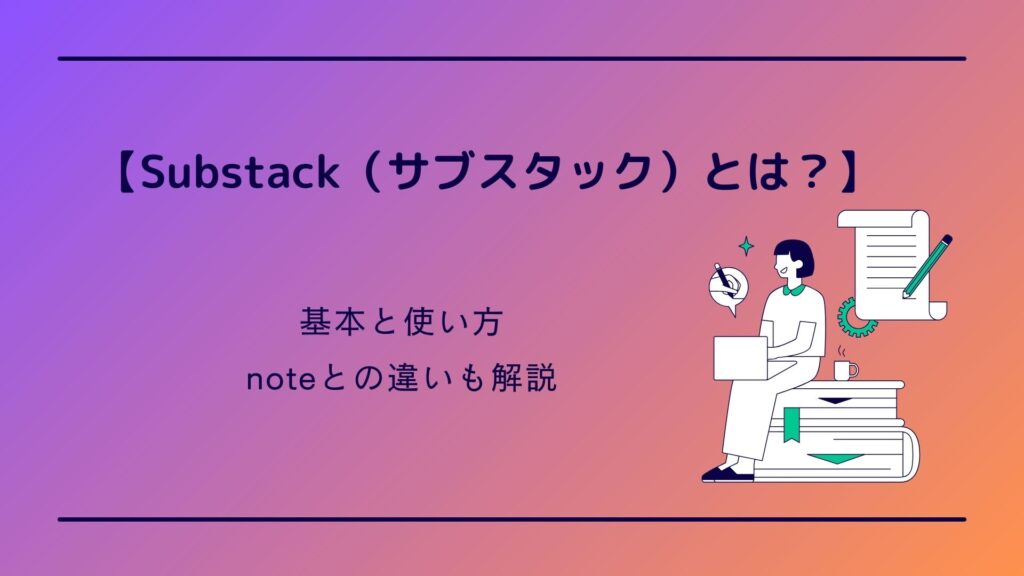 【Substack（サブスタック）とは？】

基本と使い方

noteとの違いも解説